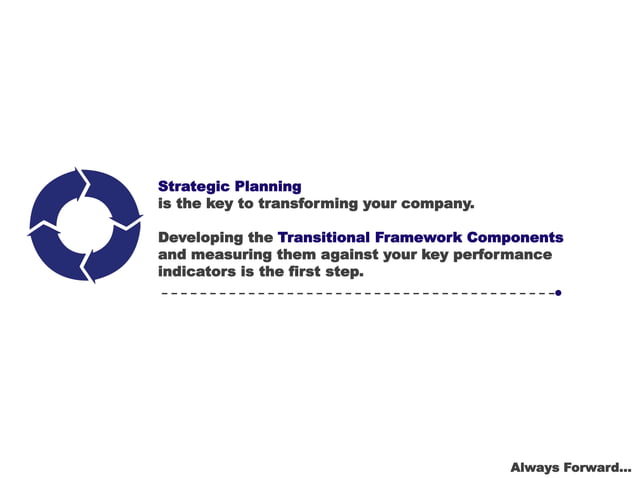 Strategic Planning
is the key to transforming your company.

Developing the Transitional Framework Components and measuring them against your key performance indicators is the first step.

Always Forward...